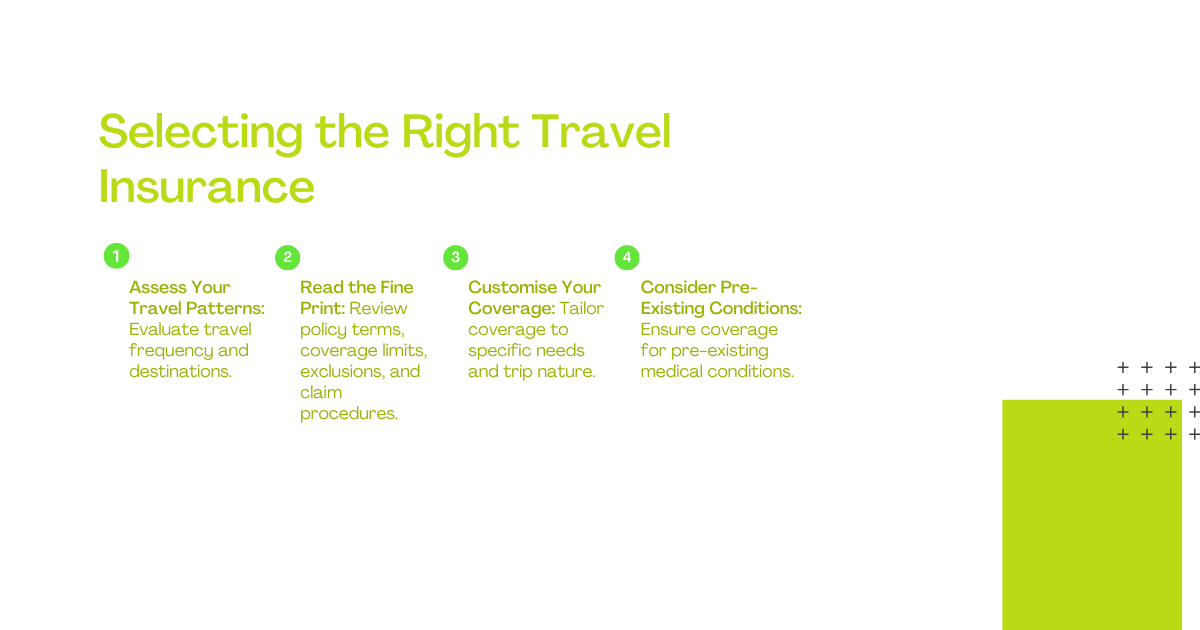 Selecting the Right Travel Insurance

1

Assess Your Travel Patterns: Evaluate travel frequency and destinations.

2

Read the Fine Print: Review policy terms, coverage limits, exclusions, and claim procedures.

3

Customise Your Coverage: Tailor coverage to specific needs and trip nature.

4

Consider Pre-Existing Conditions: Ensure coverage for pre-existing medical conditions.